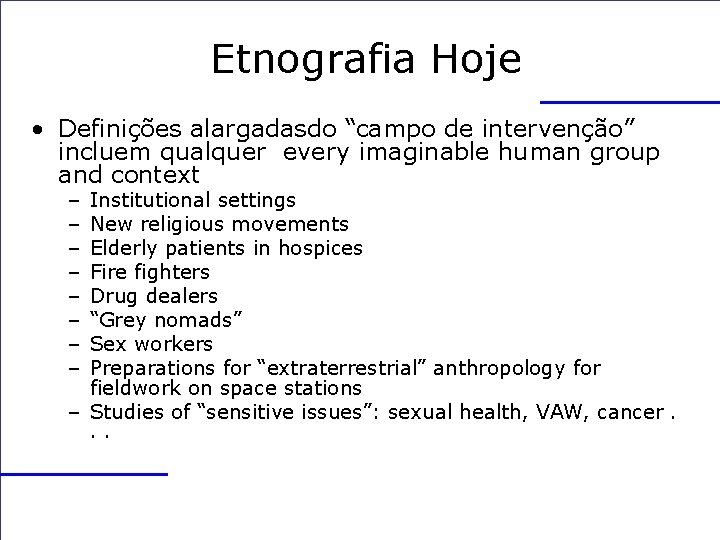 Etnografia Hoje

• Definições alargadasdo “campo de intervenção” incluem qualquer every imaginable human group and context
– Institutional settings
– New religious movements
– Elderly patients in hospices
– Fire fighters
– Drug dealers
– “Grey nomads”
– Sex workers
– Preparations for “extraterrestrial” anthropology for fieldwork on space stations
– Studies of “sensitive issues”: sexual health, VAW, cancer . . .